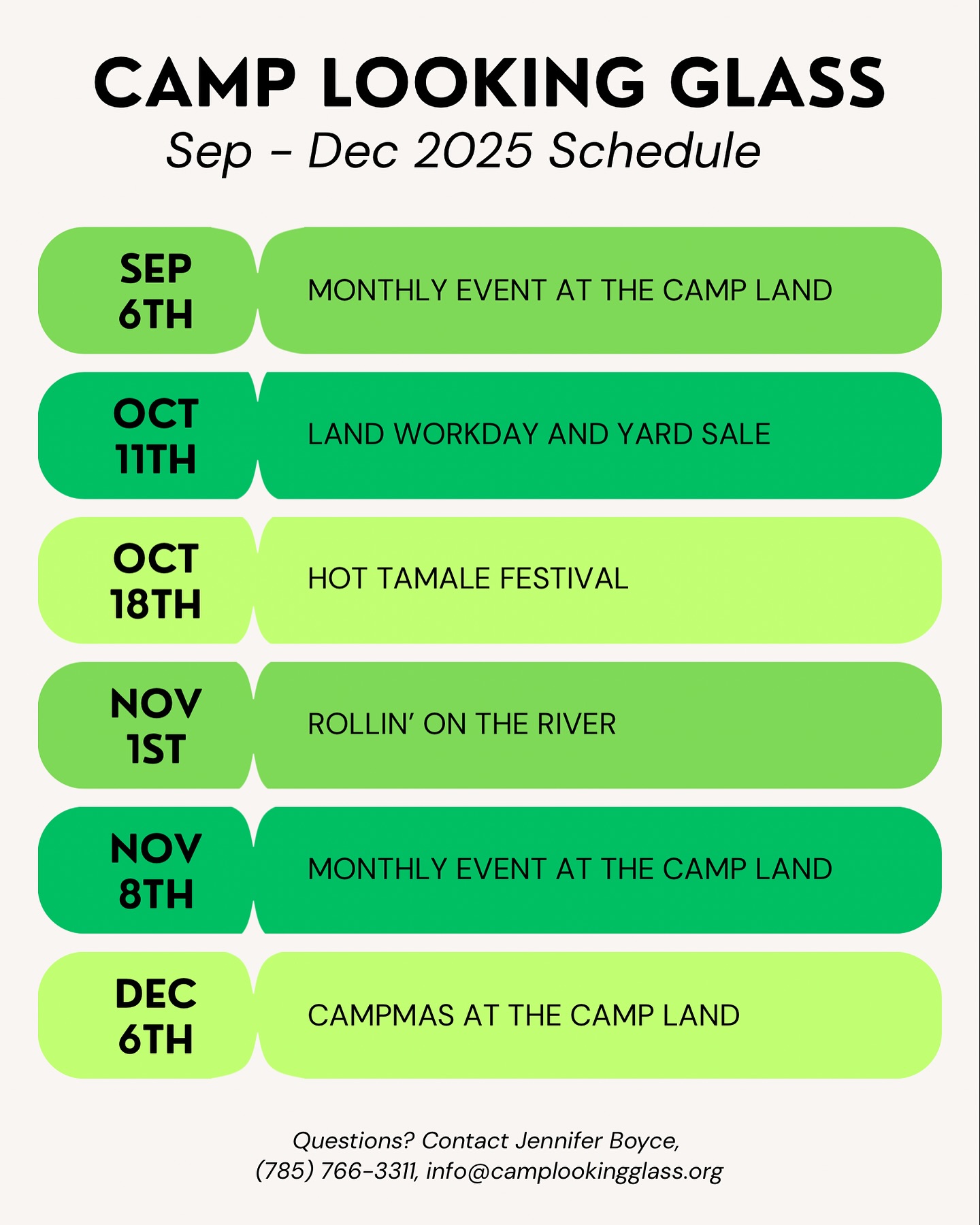 CAMP LOOKING GLASS
Sep - Dec 2025 Schedule

SEP 6TH
MONTHLY EVENT AT THE CAMP LAND

OCT 11TH
LAND WORKDAY AND YARD SALE

OCT 18TH
HOT TAMALE FESTIVAL

NOV 1ST
ROLLIN' ON THE RIVER

NOV 8TH
MONTHLY EVENT AT THE CAMP LAND

DEC 6TH
CAMPMAS AT THE CAMP LAND

Questions? Contact Jennifer Boyce, (785) 766-3311, info@camplookingglass.org